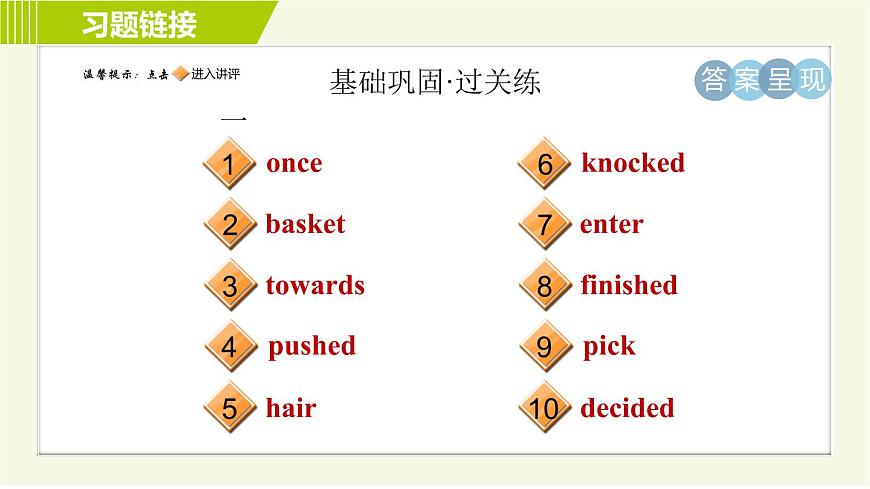 习题链接

温馨提示：点击 进入讲评

基础巩固·过关练

答案呈现

一

1 once

2 basket

3 towards

4 pushed

5 hair

6 knocked

7 enter

8 finished

9 pick

10 decided